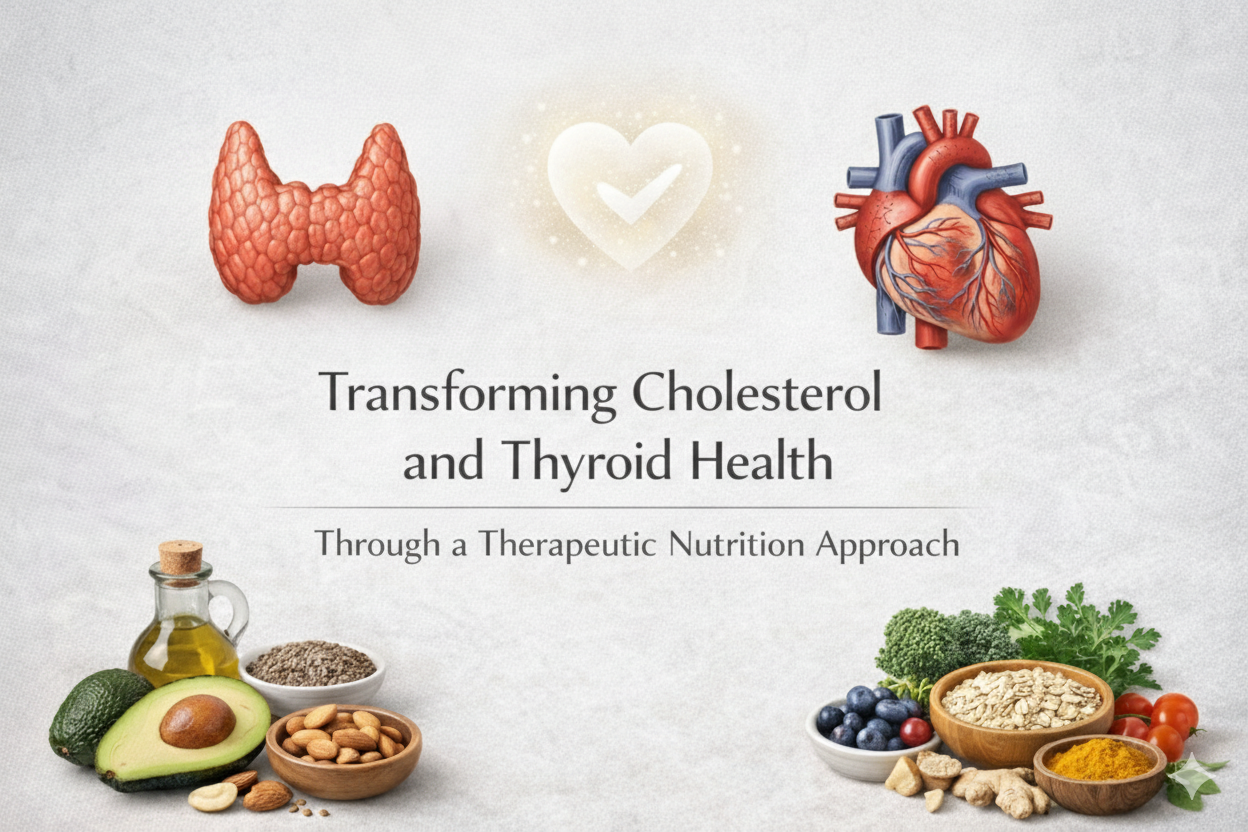 Transforming Cholesterol and Thyroid Health

Through a Therapeutic Nutrition Approach